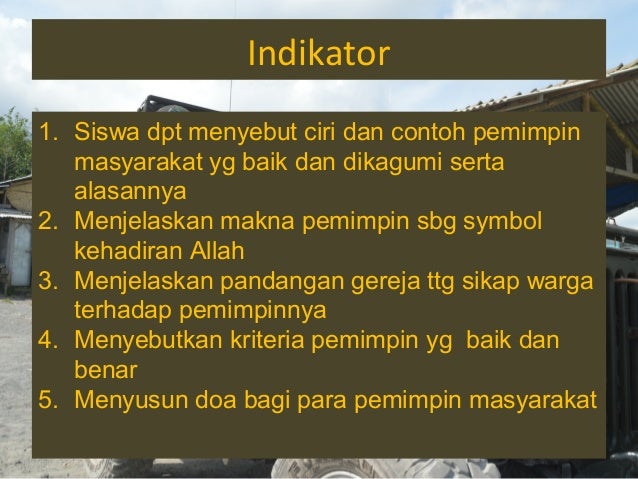 Indikator

1. Siswa dpt menyebut ciri dan contoh pemimpin masyarakat yg baik dan dikagumi serta alasannya
2. Menjelaskan makna pemimpin sbg symbol kehadiran Allah
3. Menjelaskan pandangan gereja ttg sikap warga terhadap pemimpinnya
4. Menyebutkan kriteria pemimpin yg baik dan benar
5. Menyusun doa bagi para pemimpin masyarakat